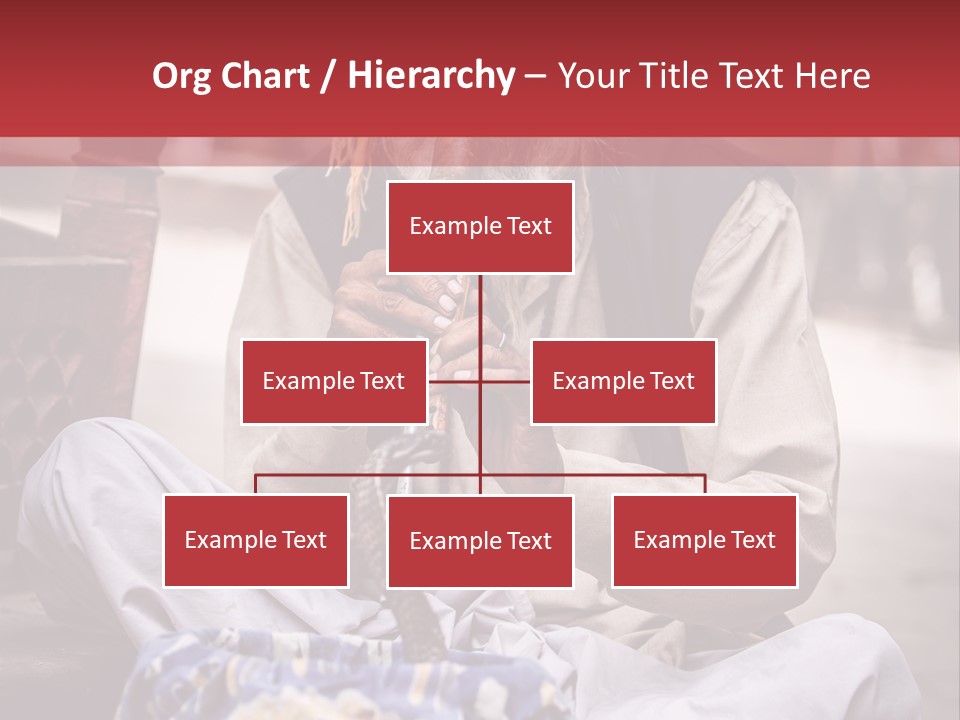 Org Chart / Hierarchy – Your Title Text Here

Example Text

Example Text

Example Text

Example Text

Example Text

Example Text